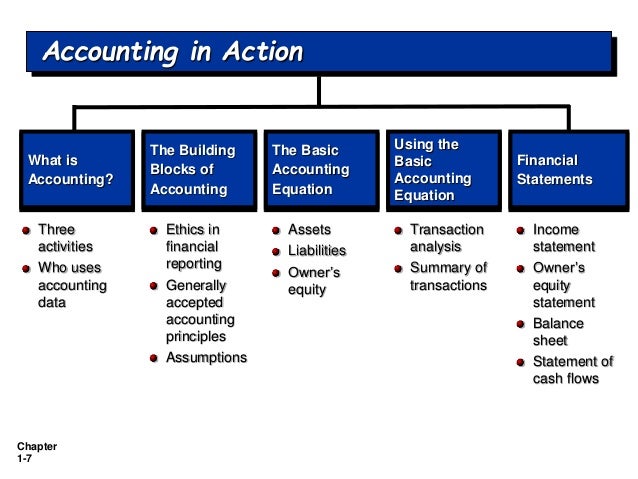 Accounting in Action

What is Accounting?

- Three activities
- Who uses accounting data

The Building Blocks of Accounting

- Ethics in financial reporting
- Generally accepted accounting principles
- Assumptions

The Basic Accounting Equation

- Assets
- Liabilities
- Owner's equity

Using the Basic Accounting Equation

- Transaction analysis
- Summary of transactions

Financial Statements

- Income statement
- Owner's equity statement
- Balance sheet
- Statement of cash flows

Chapter 1-7